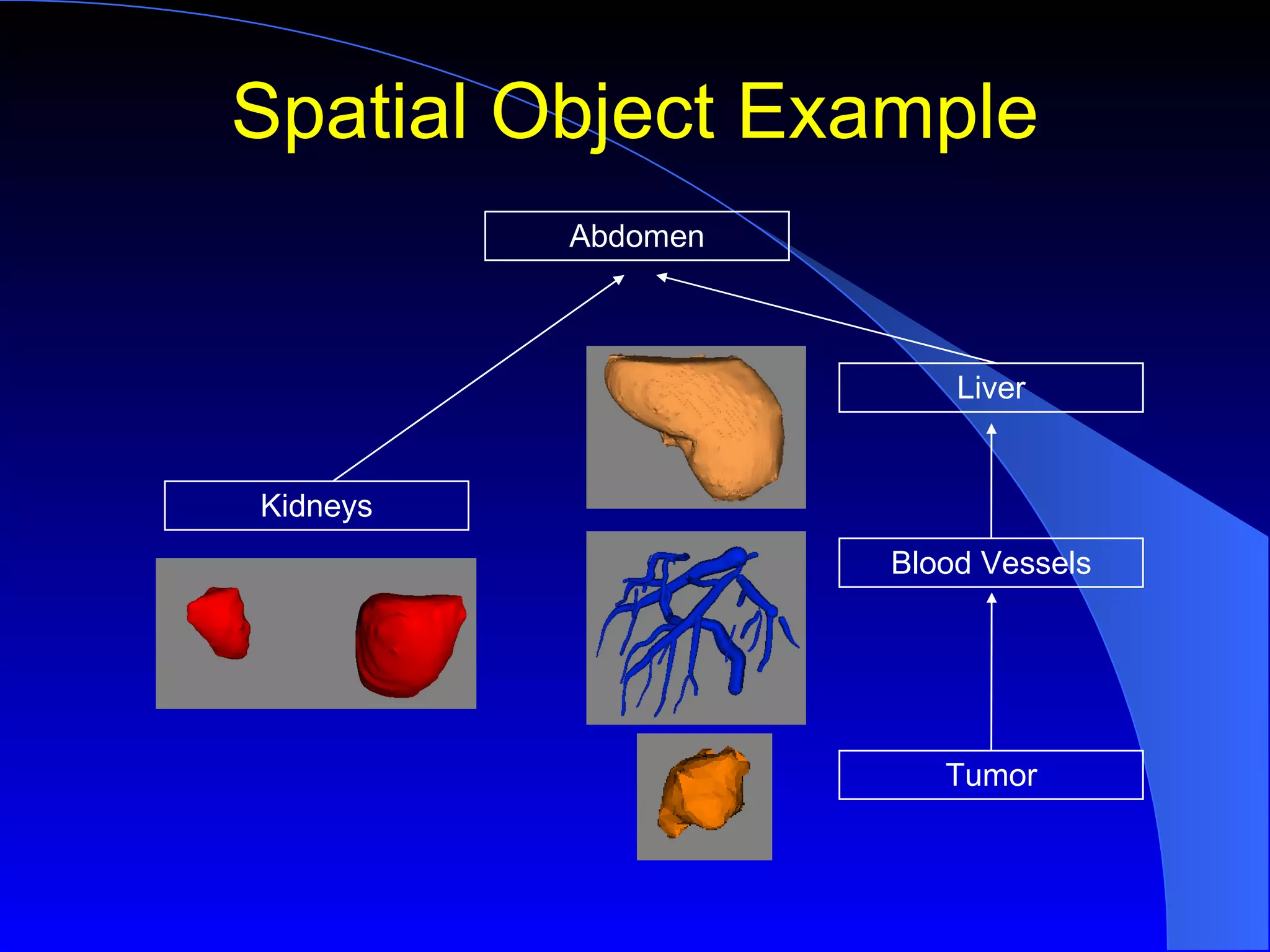 Spatial Object Example

Abdomen

Kidneys

Liver

Blood Vessels

Tumor